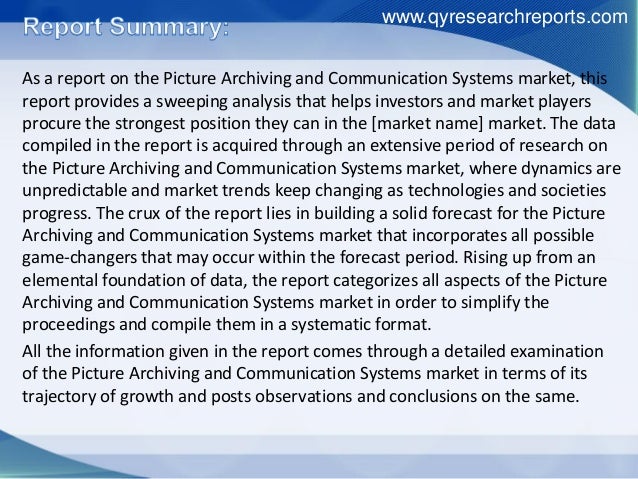 Report Summary:

www.qyresearchreports.com

As a report on the Picture Archiving and Communication Systems market, this report provides a sweeping analysis that helps investors and market players procure the strongest position they can in the [market name] market. The data compiled in the report is acquired through an extensive period of research on the Picture Archiving and Communication Systems market, where dynamics are unpredictable and market trends keep changing as technologies and societies progress. The crux of the report lies in building a solid forecast for the Picture Archiving and Communication Systems market that incorporates all possible game-changers that may occur within the forecast period. Rising up from an elemental foundation of data, the report categorizes all aspects of the Picture Archiving and Communication Systems market in order to simplify the proceedings and compile them in a systematic format.

All the information given in the report comes through a detailed examination of the Picture Archiving and Communication Systems market in terms of its trajectory of growth and posts observations and conclusions on the same.